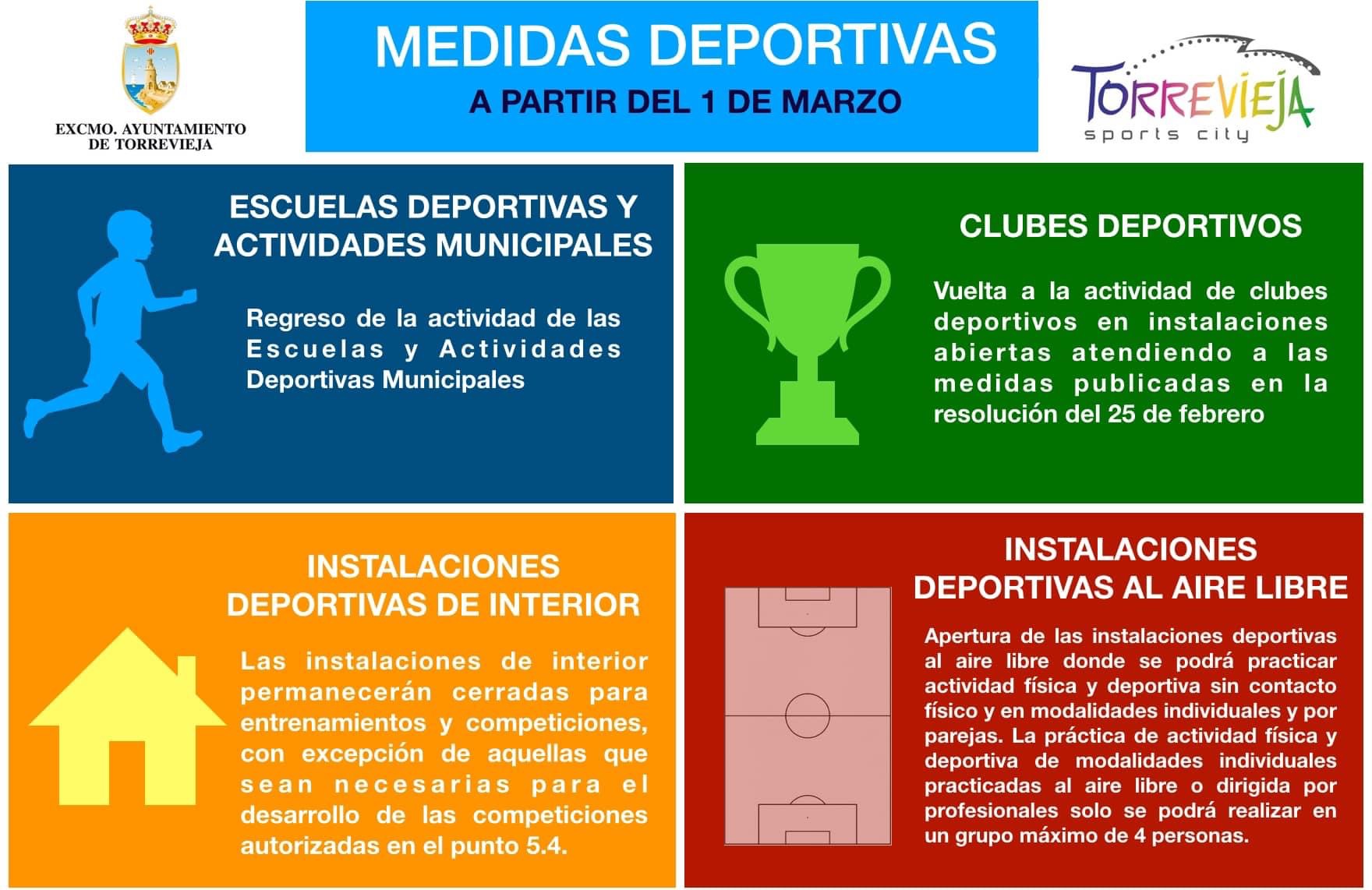 EXCMO. AYUNTAMIENTO DE TORREVIEJA

MEDIDAS DEPORTIVAS

A PARTIR DEL 1 DE MARZO

TORREVIEJA
sports city

ESCUELAS DEPORTIVAS Y ACTIVIDADES MUNICIPALES

Regreso de la actividad de las Escuelas y Actividades Deportivas Municipales

CLUBES DEPORTIVOS

Vuelta a la actividad de clubes deportivos en instalaciones abiertas atendiendo a las medidas publicadas en la resolución del 25 de febrero

INSTALACIONES DEPORTIVAS DE INTERIOR

Las instalaciones de interior permanecerán cerradas para entrenamientos y competiciones, con excepción de aquellas que sean necesarias para el desarrollo de las competiciones autorizadas en el punto 5.4.

INSTALACIONES DEPORTIVAS AL AIRE LIBRE

Apertura de las instalaciones deportivas al aire libre donde se podrá practicar actividad física y deportiva sin contacto físico y en modalidades individuales y por parejas. La práctica de actividad física y deportiva de modalidades individuales practicadas al aire libre o dirigida por profesionales solo se podrá realizar en un grupo máximo de 4 personas.